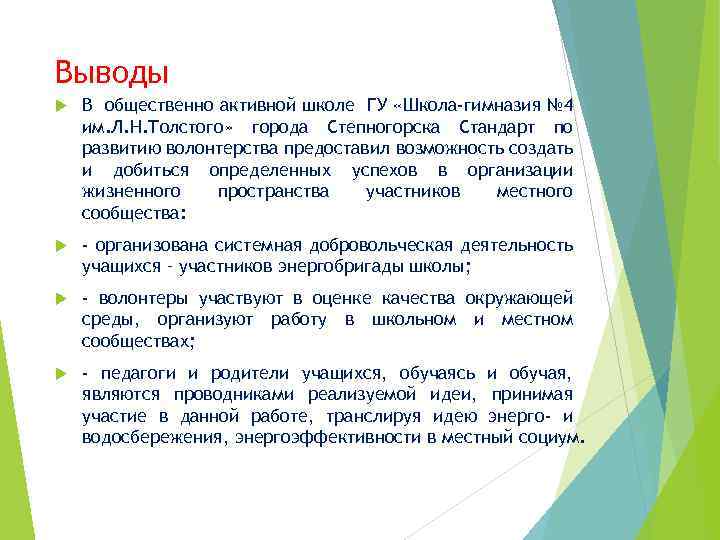 Выводы

В общественно активной школе ГУ «Школа-гимназия №4 им.Л.Н.Толстого» города Степногорска Стандарт по развитию волонтерства предоставил возможность создать и добиться определенных успехов в организации жизненного пространства участников местного сообщества:

- организована системная добровольческая деятельность учащихся - участников энергобригады школы;

- волонтеры участвуют в оценке качества окружающей среды, организуют работу в школьном и местном сообществах;

- педагоги и родители учащихся, обучаясь и обучая, являются проводниками реализуемой идеи, принимая участие в данной работе, транслируя идею энерго- и водосбережения, энергоэффективности в местный социум.